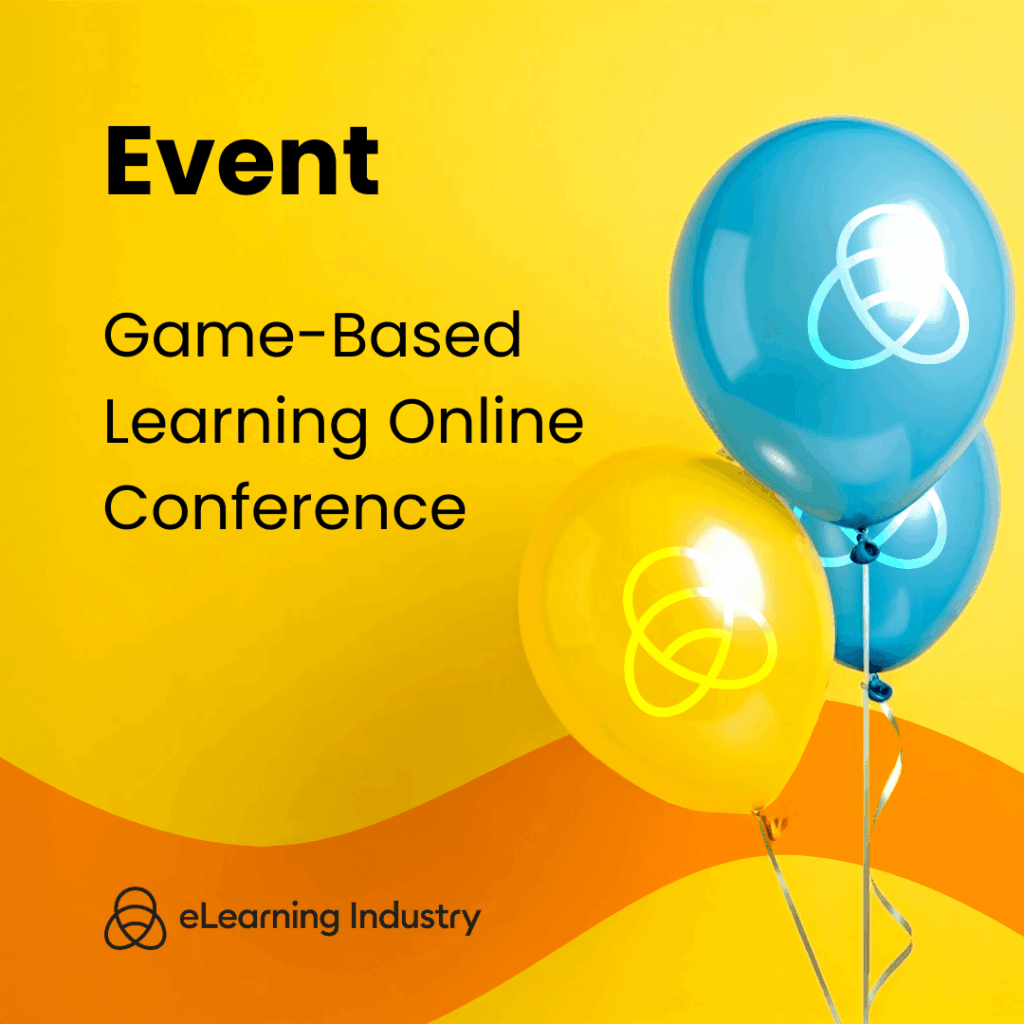 Event

Game-Based Learning Online Conference

eLearning Industry